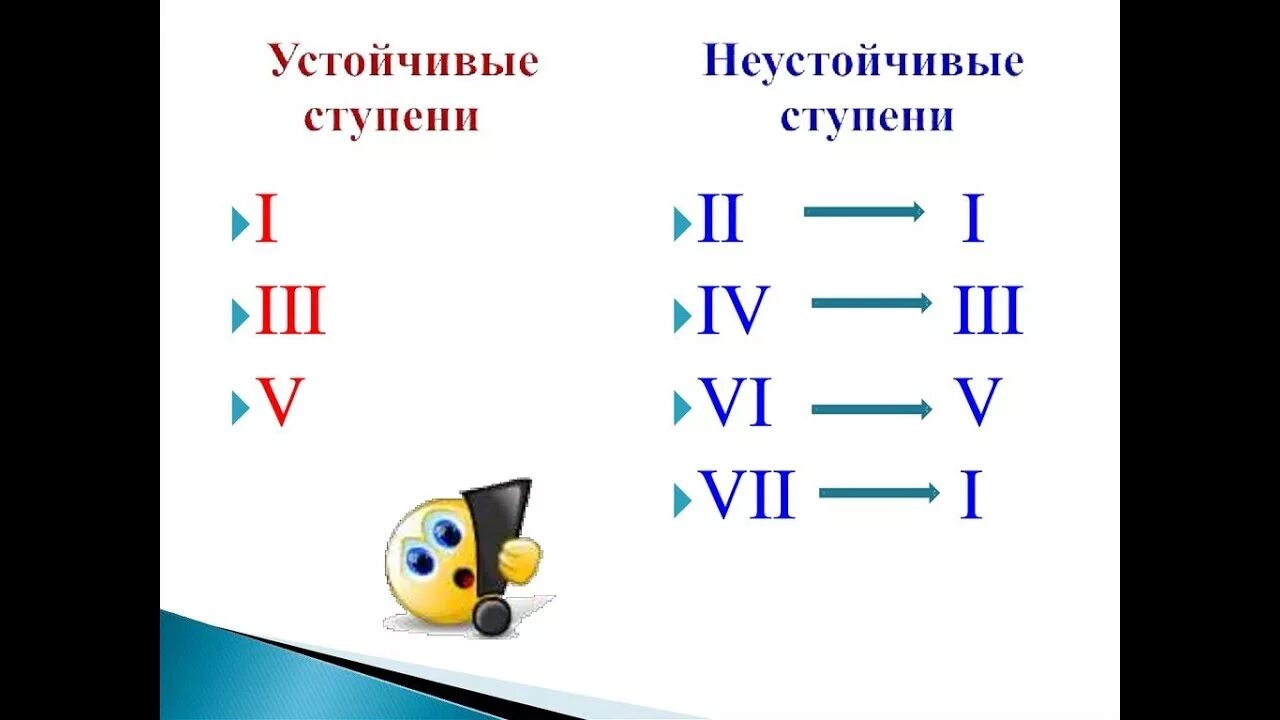 Устойчивые ступени

I
III
V

Неустойчивые ступени

II → I
IV → III
VI → V
VII → I